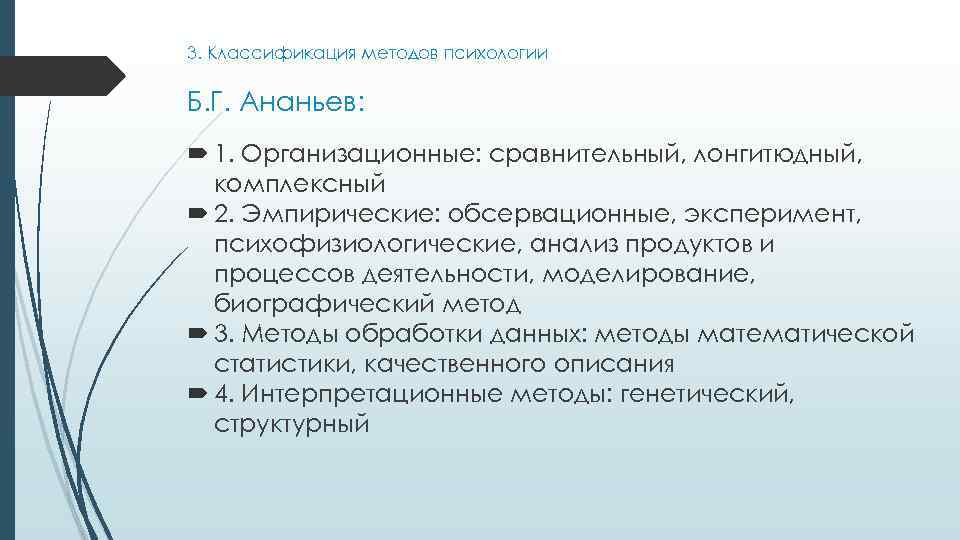 3. Классификация методов психологии

Б.Г. Ананьев:

1. Организационные: сравнительный, лонгитюдный, комплексный
2. Эмпирические: обсервационные, эксперимент, психофизиологические, анализ продуктов и процессов деятельности, моделирование, биографический метод
3. Методы обработки данных: методы математической статистики, качественного описания
4. Интерпретационные методы: генетический, структурный